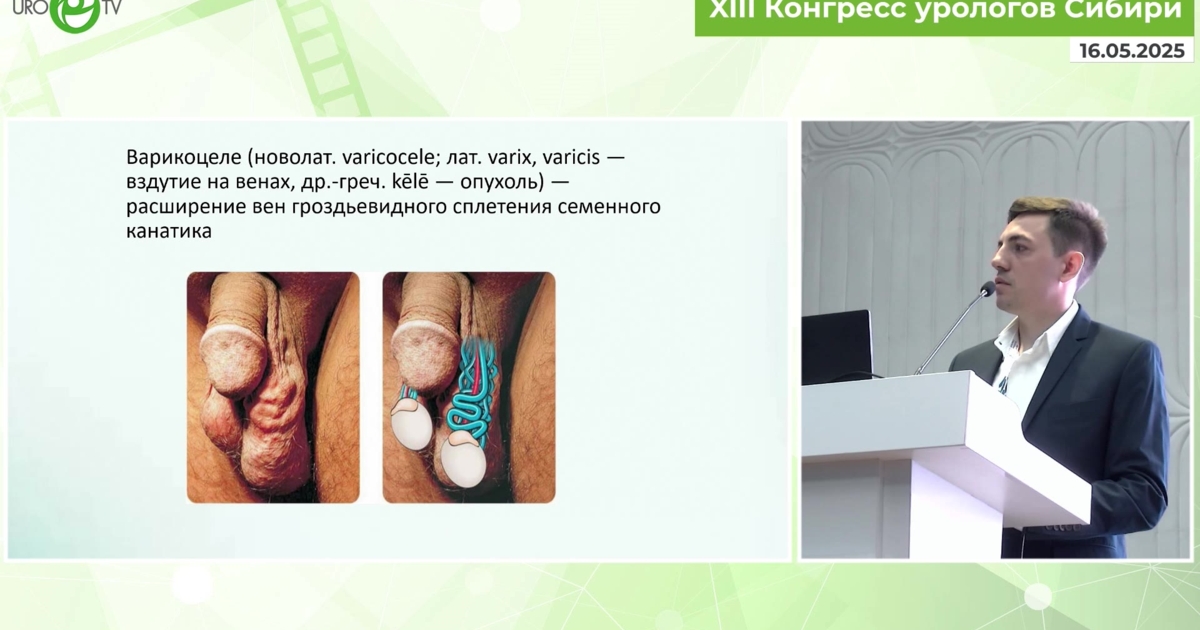 URO TV

XIII Конгресс урологов Сибири

16.05.2025

Варикоцеле (новолат. varicocele; лат. varix, varicis — вздутие на венах, др.-греч. kēlē — опухоль) — расширение вен гроздьевидного сплетения семенного канатика